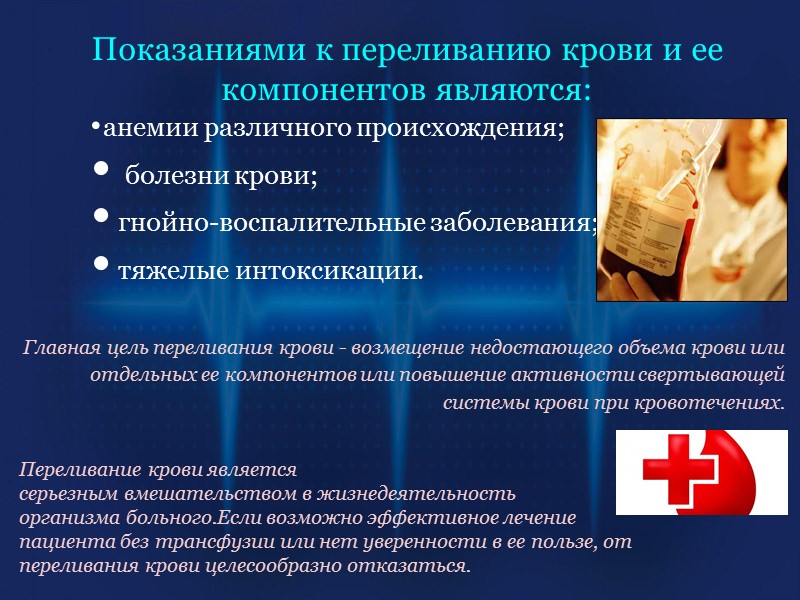 Показаниями к переливанию крови и ее компонентов являются:

• анемии различного происхождения;

• болезни крови;

• гнойно-воспалительные заболевания;

• тяжелые интоксикации.

Главная цель переливания крови - возмещение недостающего объема крови или отдельных ее компонентов или повышение активности свертывающей системы крови при кровотечениях.

Переливание крови является серьезным вмешательством в жизнедеятельность организма больного.Если возможно эффективное лечение пациента без трансфузии или нет уверенности в ее пользе, от переливания крови целесообразно отказаться.